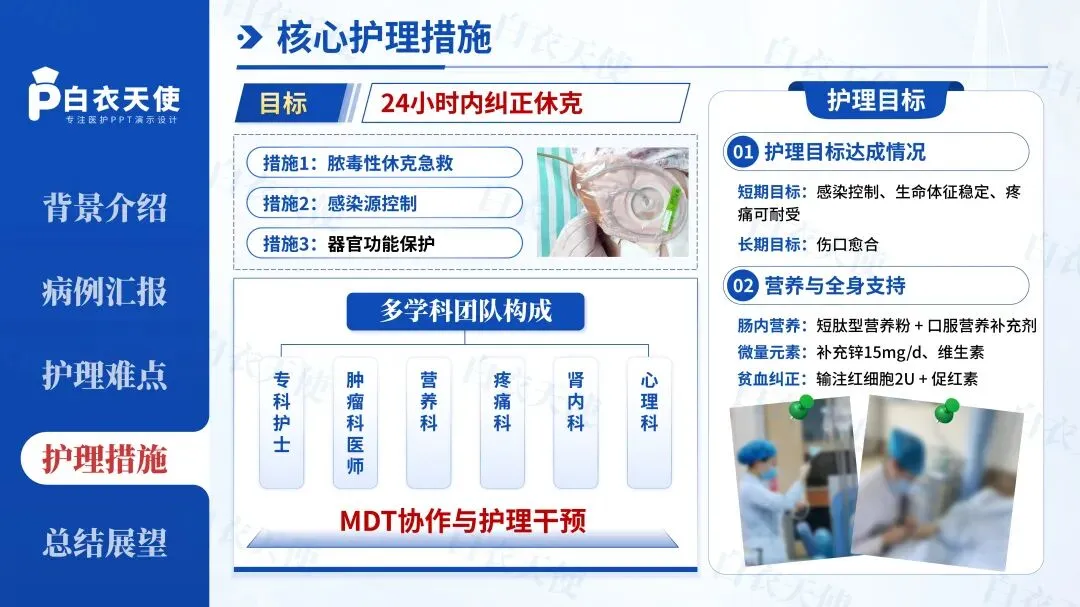 白衣天使
专注医护PPT演示设计

背景介绍

病例汇报

护理难点

护理措施

总结展望

核心护理措施

目标

24小时内纠正休克

措施1：脓毒性休克急救

措施2：感染源控制

措施3：器官功能保护

多学科团队构成

专科护士

肿瘤科医师

营养科

疼痛科

肾内科

心理科

MDT协作与护理干预

护理目标

01 护理目标达成情况

短期目标：感染控制、生命体征稳定、疼痛可耐受

长期目标：伤口愈合

02 营养与全身支持

肠内营养：短肽型营养粉 + 口服营养补充剂

微量元素：补充锌15mg/d、维生素

贫血纠正：输注红细胞2U + 促红素